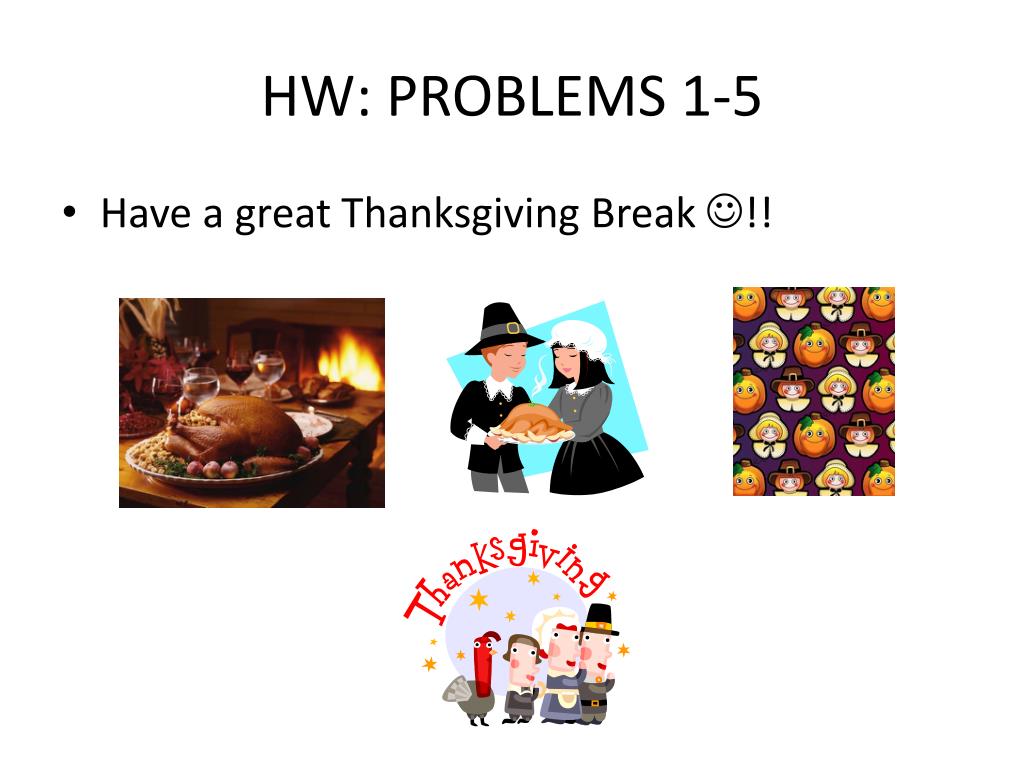 HW: PROBLEMS 1-5

• Have a great Thanksgiving Break ☺!!

Thanksgiving